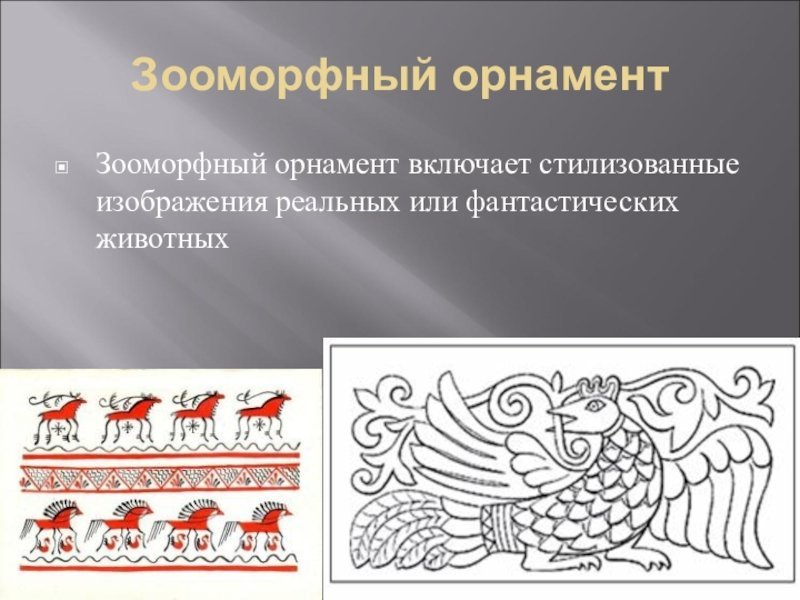 Зооморфный орнамент

Зооморфный орнамент включает стилизованные изображения реальных или фантастических животных